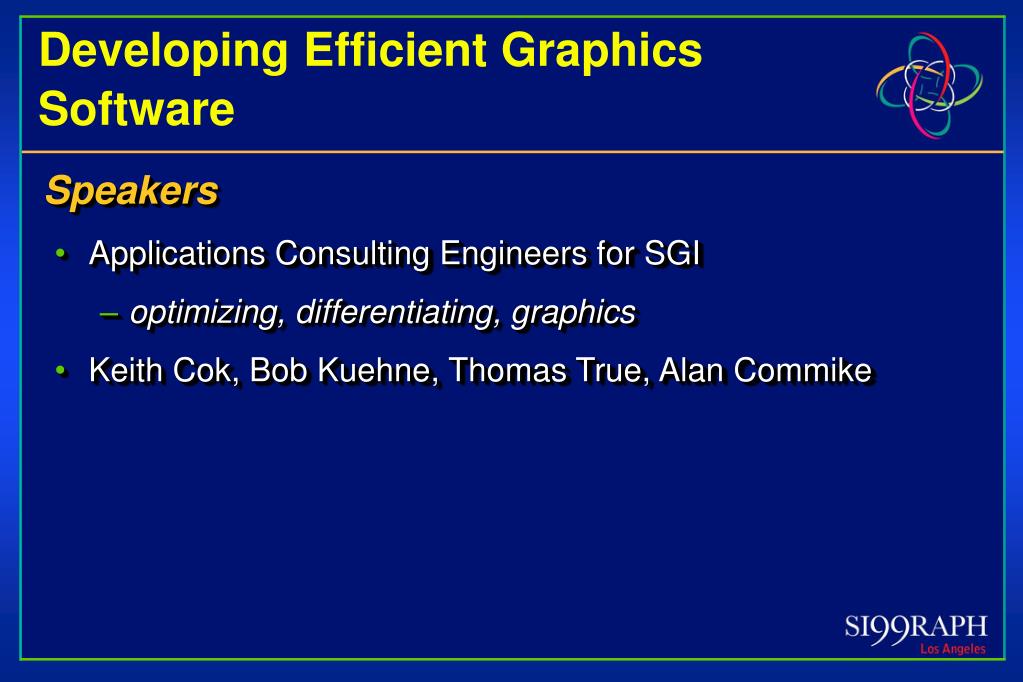 Developing Efficient Graphics Software

Speakers

• Applications Consulting Engineers for SGI

– optimizing, differentiating, graphics

• Keith Cok, Bob Kuehne, Thomas True, Alan Commike

SI99RAPH
Los Angeles